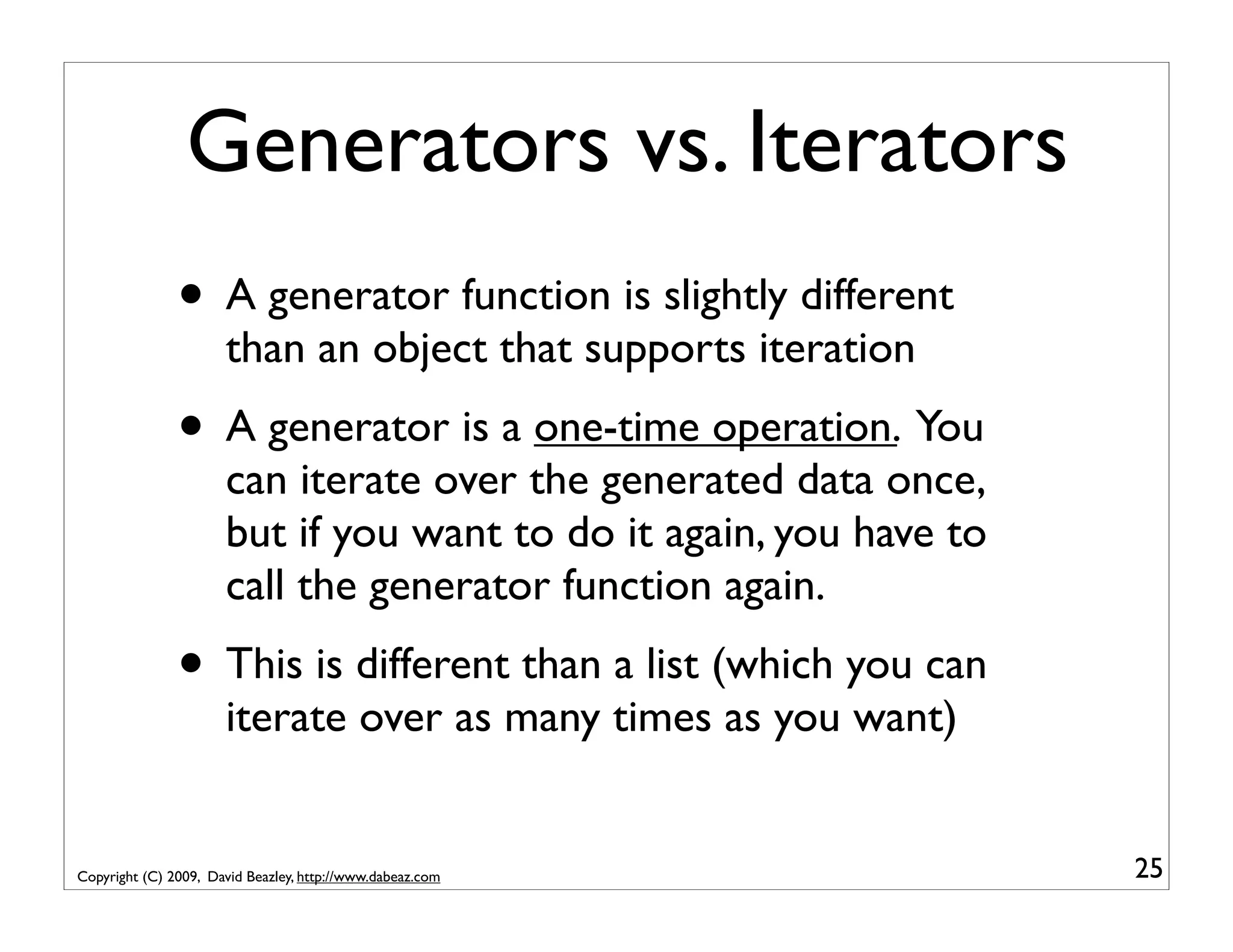 Generators vs. Iterators

• A generator function is slightly different than an object that supports iteration

• A generator is a one-time operation. You can iterate over the generated data once, but if you want to do it again, you have to call the generator function again.

• This is different than a list (which you can iterate over as many times as you want)

Copyright (C) 2009, David Beazley, http://www.dabeaz.com

25